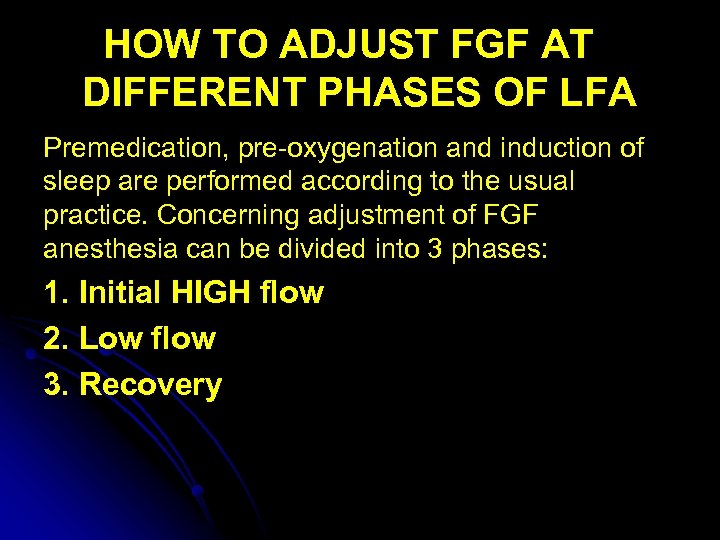 HOW TO ADJUST FGF AT DIFFERENT PHASES OF LFA

Premedication, pre-oxygenation and induction of sleep are performed according to the usual practice. Concerning adjustment of FGF anesthesia can be divided into 3 phases:

1. Initial HIGH flow
2. Low flow
3. Recovery